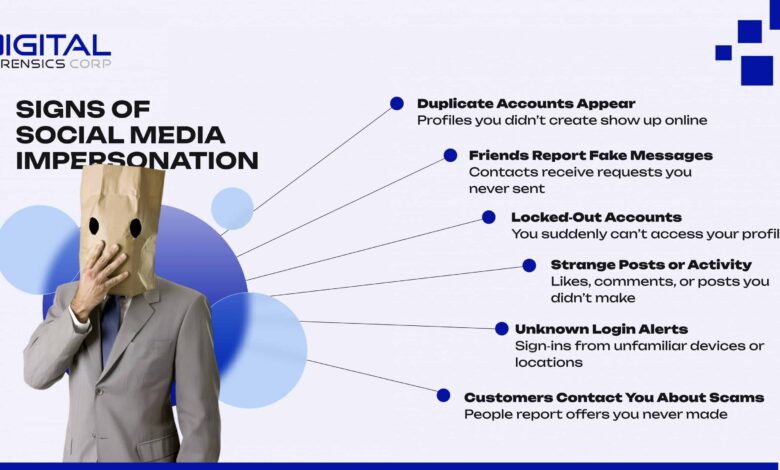 IGITAL
RENSICS CORP

SIGNS OF SOCIAL MEDIA IMPERSONATION

Duplicate Accounts Appear
Profiles you didn't create show up online

Friends Report Fake Messages
Contacts receive requests you never sent

Locked-Out Accounts
You suddenly can't access your profil

Strange Posts or Activity
Likes, comments, or posts you didn't make

Unknown Login Alerts
Sign-ins from unfamiliar devices or locations

Customers Contact You About Scams
People report offers you never made